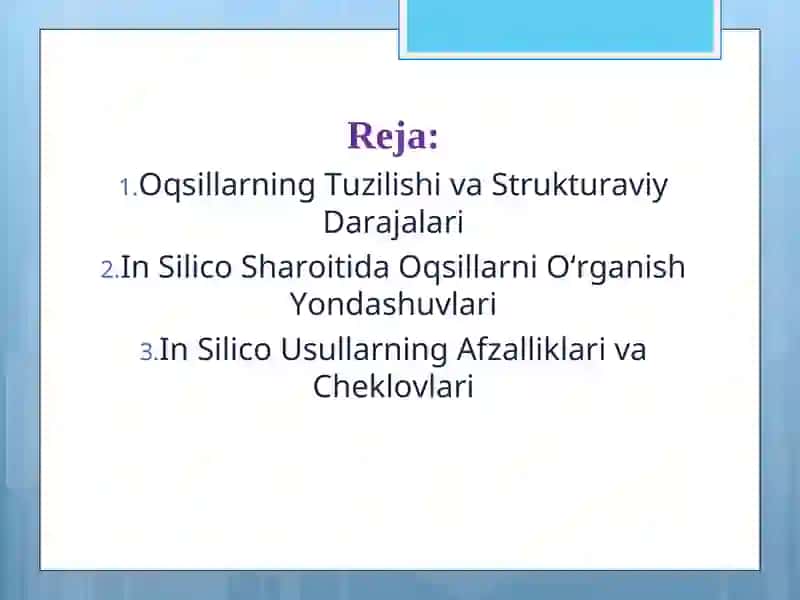 Reja:

1. Oqsillarning Tuzilishi va Strukturaviy Darajalari

2. In Silico Sharoitida Oqsillarni O‘rganish Yondashuvlari

3. In Silico Usullarning Afzalliklari va Cheklovlari